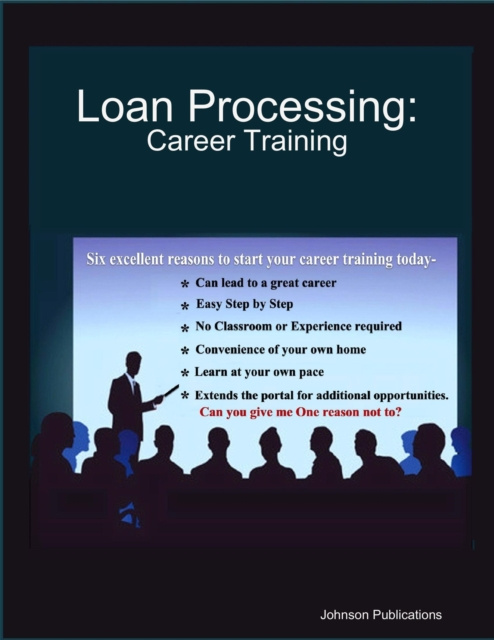 Loan Processing:
Career Training

Six excellent reasons to start your career training today-

* Can lead to a great career
* Easy Step by Step
* No Classroom or Experience required
* Convenience of your own home
* Learn at your own pace
* Extends the portal for additional opportunities.

Can you give me One reason not to?

Johnson Publications